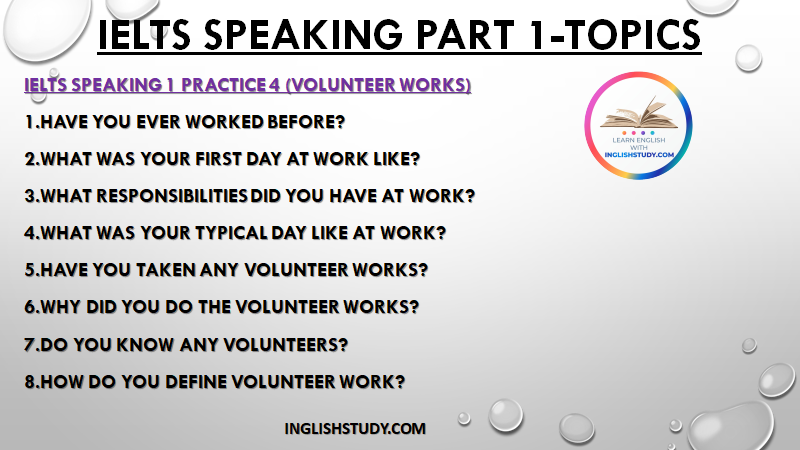 IELTS SPEAKING PART 1-TOPICS

IELTS SPEAKING 1 PRACTICE 4 (VOLUNTEER WORKS)

LEARN ENGLISH WITH INGLISHSTUDY.COM

1.HAVE YOU EVER WORKED BEFORE?

2.WHAT WAS YOUR FIRST DAY AT WORK LIKE?

3.WHAT RESPONSIBILITIES DID YOU HAVE AT WORK?

4.WHAT WAS YOUR TYPICAL DAY LIKE AT WORK?

5.HAVE YOU TAKEN ANY VOLUNTEER WORKS?

6.WHY DID YOU DO THE VOLUNTEER WORKS?

7.DO YOU KNOW ANY VOLUNTEERS?

8.HOW DO YOU DEFINE VOLUNTEER WORK?

INGLISHSTUDY.COM